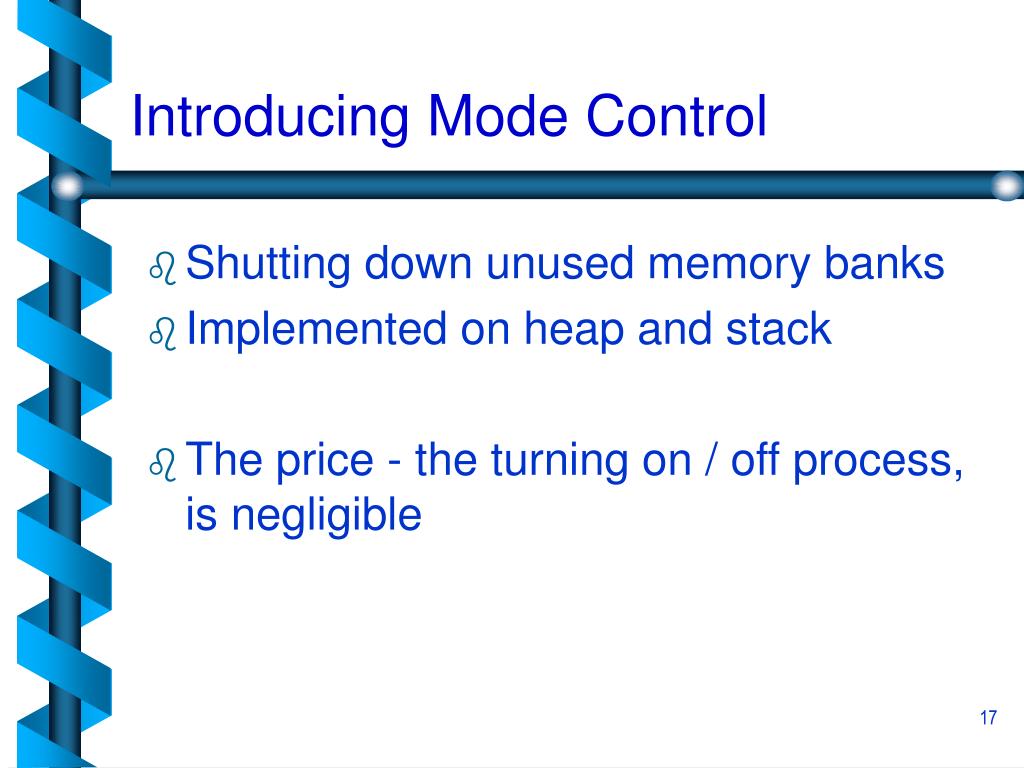 Introducing Mode Control

Shutting down unused memory banks
Implemented on heap and stack

The price - the turning on / off process, is negligible

17